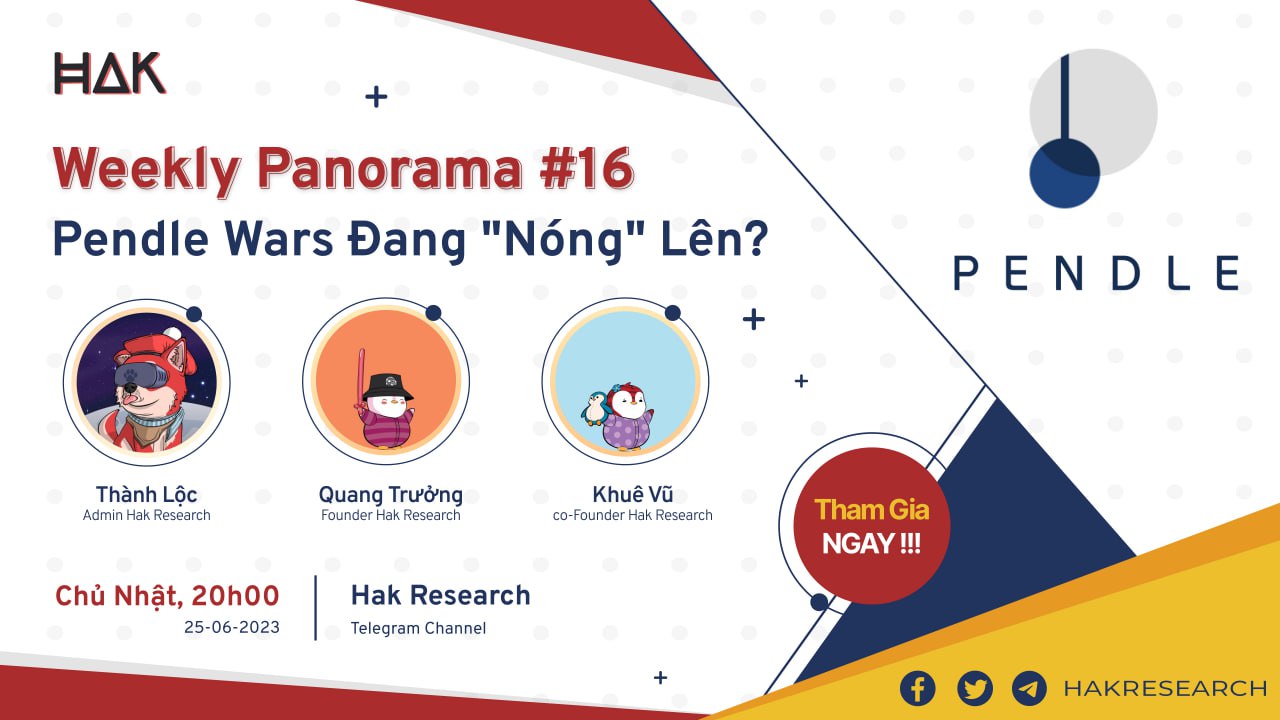 HAK

Weekly Panorama #16

Pendle Wars Đang "Nóng" Lên?

PENDLE

Thành Lộc
Admin Hak Research

Quang Trưởng
Founder Hak Research

Khuê Vũ
co-Founder Hak Research

Tham Gia
NGAY !!!

Chủ Nhật, 20h00
25-06-2023

Hak Research
Telegram Channel

HAKRESEARCH